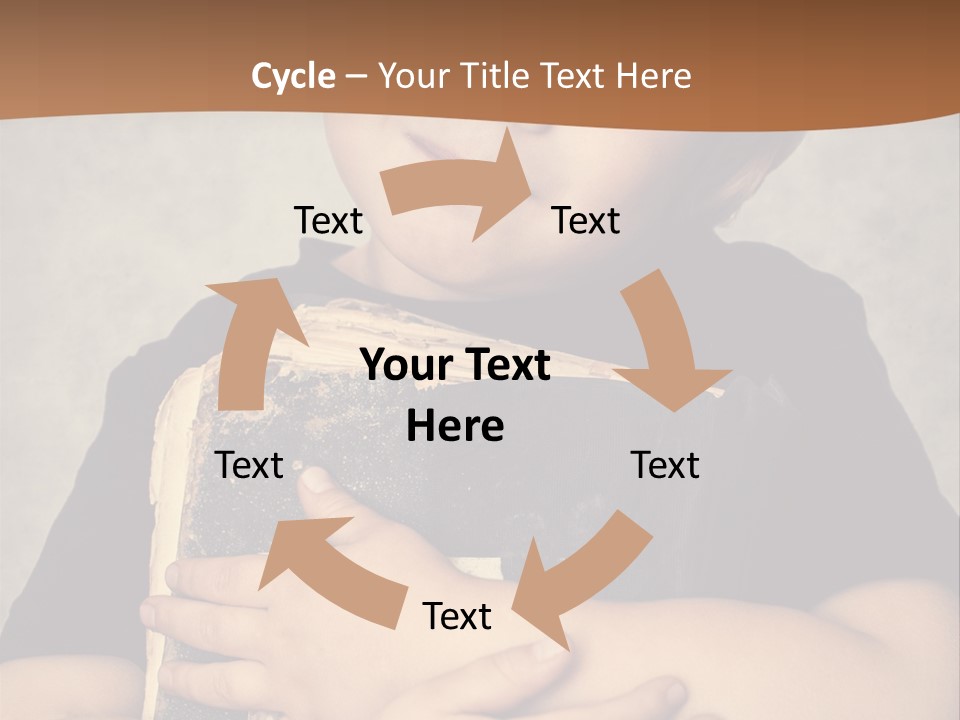 Cycle – Your Title Text Here

Text

Text

Your Text Here

Text

Text

Text